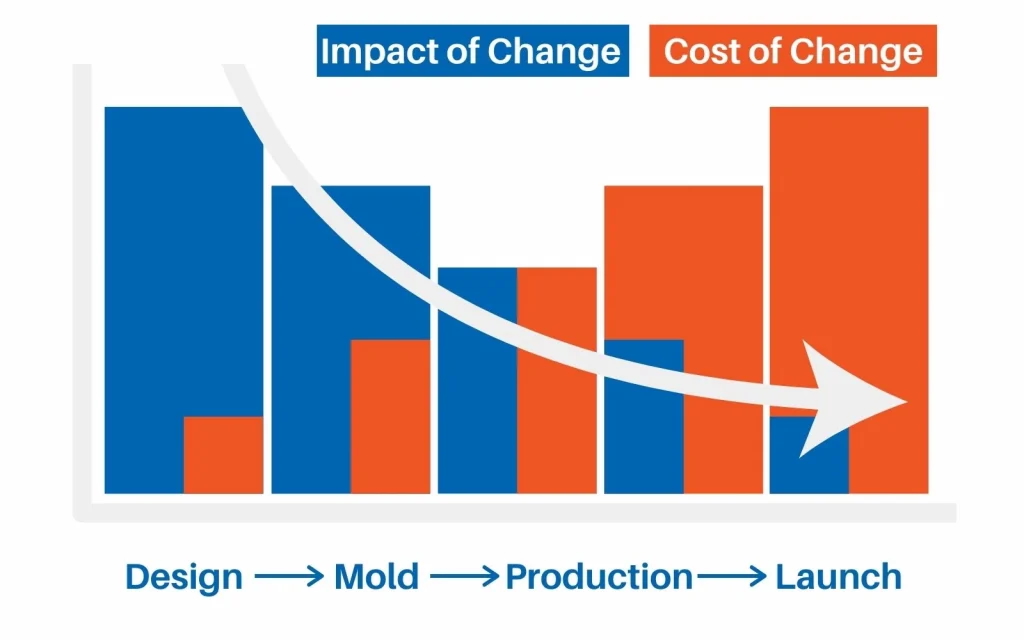 Impact of Change
Cost of Change

Design ⟶ Mold ⟶ Production ⟶ Launch